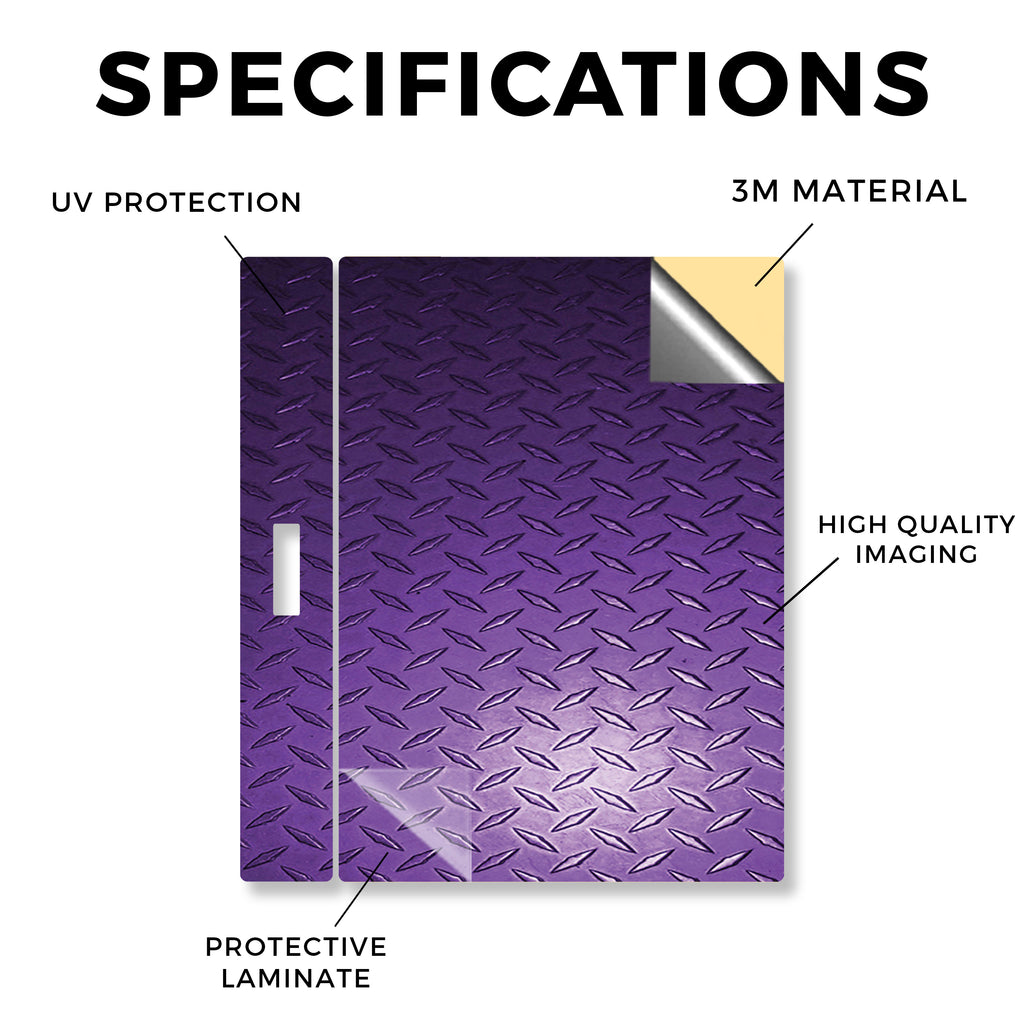 SPECIFICATIONS

UV PROTECTION

3M MATERIAL

HIGH QUALITY IMAGING

PROTECTIVE LAMINATE